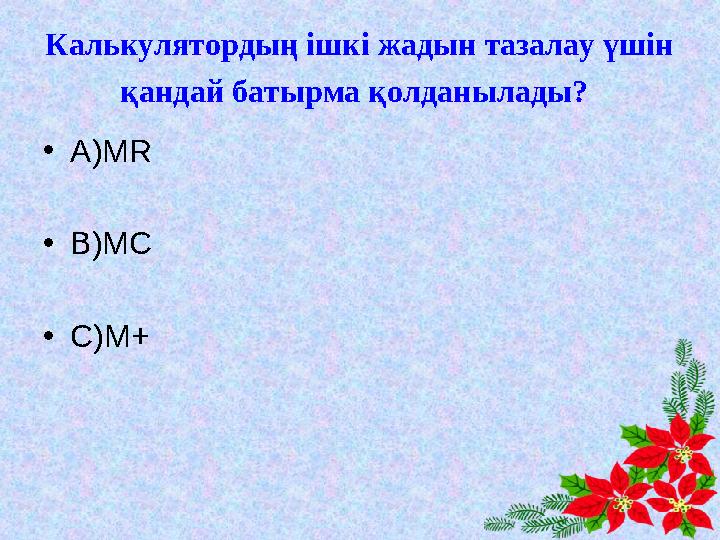 Калькулятордың ішкі жадын тазалау үшін қандай батырма қолданылады?

• A)MR

• B)MC

• C)M+